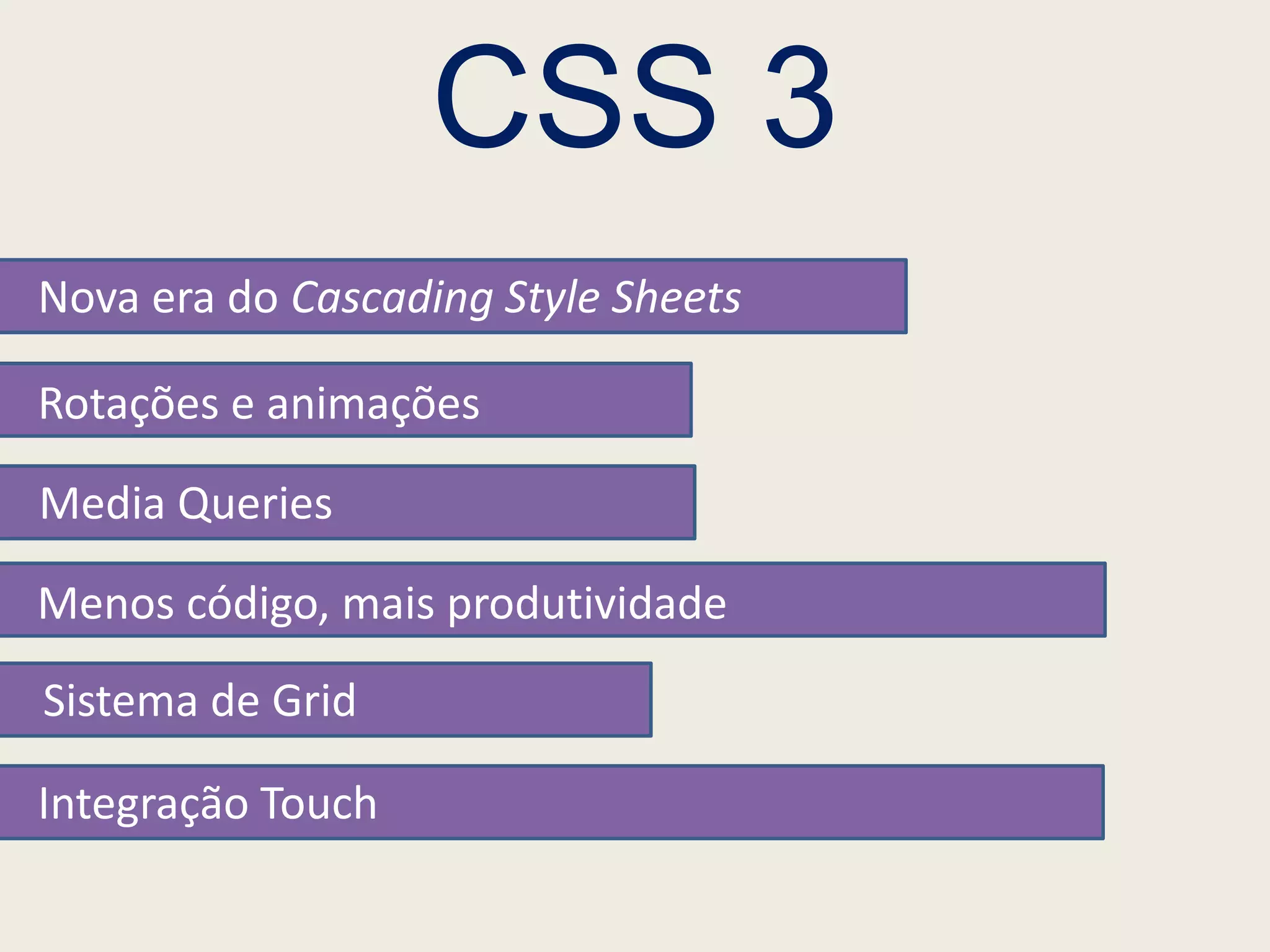 CSS 3

Nova era do Cascading Style Sheets

Rotações e animações

Media Queries

Menos código, mais produtividade

Sistema de Grid

Integração Touch